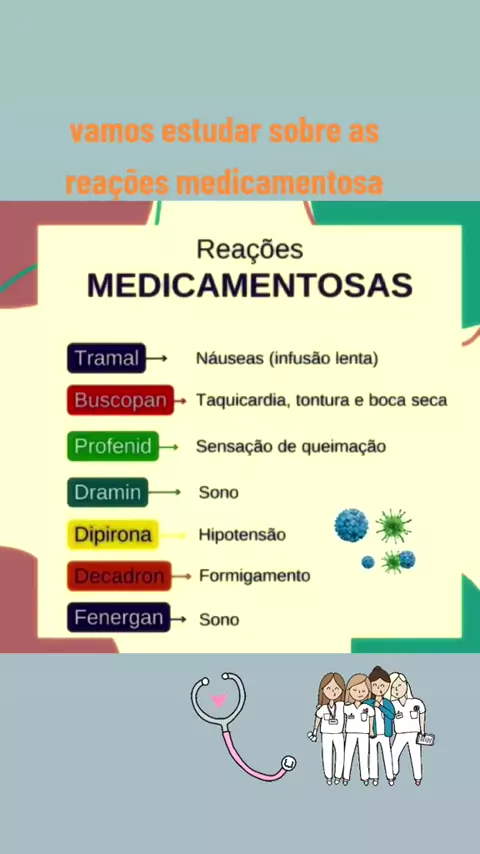 vamos estudar sobre as reações medicamentosa

Reações
MEDICAMENTOSAS

Tramal → Náuseas (infusão lenta)
Buscopan → Taquicardia, tontura e boca seca
Profenid → Sensação de queimação
Dramin → Sono
Dipirona → Hipotensão
Decadron → Formigamento
Fenergan → Sono